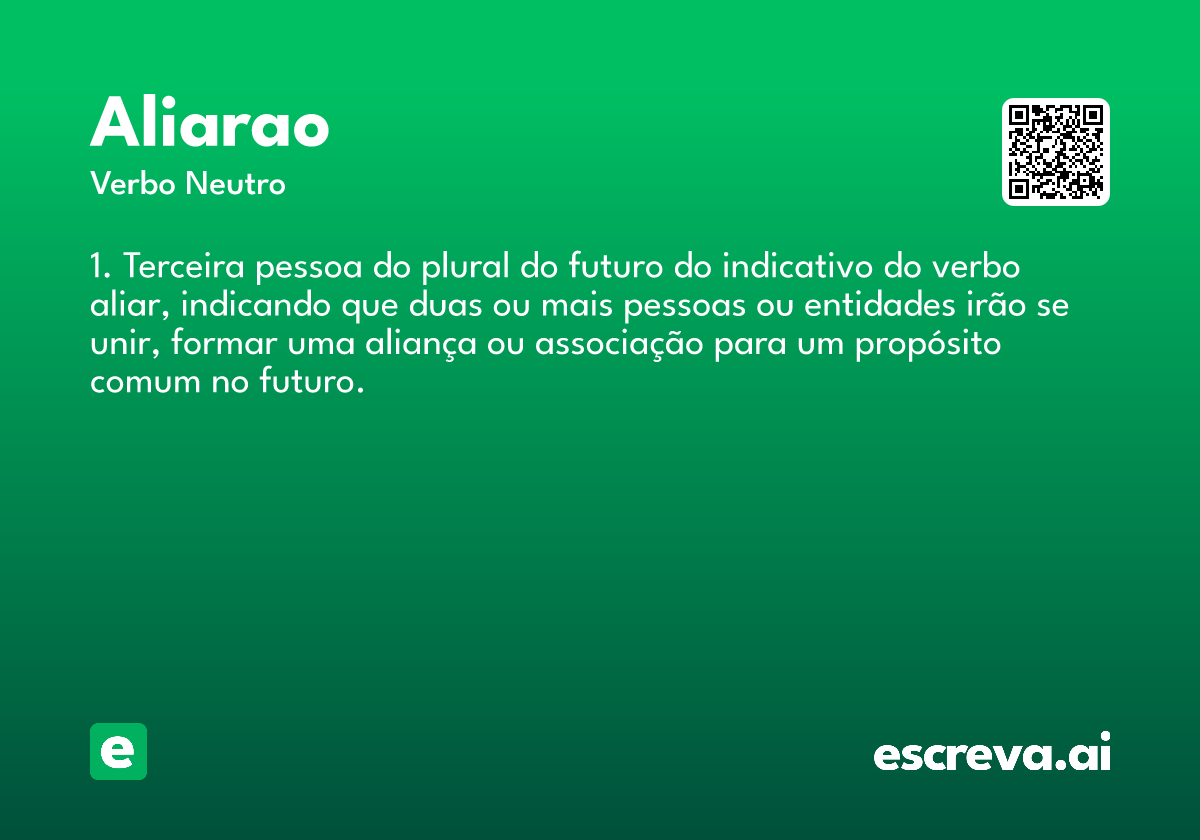 Aliarao
Verbo Neutro

1. Terceira pessoa do plural do futuro do indicativo do verbo aliar, indicando que duas ou mais pessoas ou entidades irão se unir, formar uma aliança ou associação para um propósito comum no futuro.

e

escreva.ai